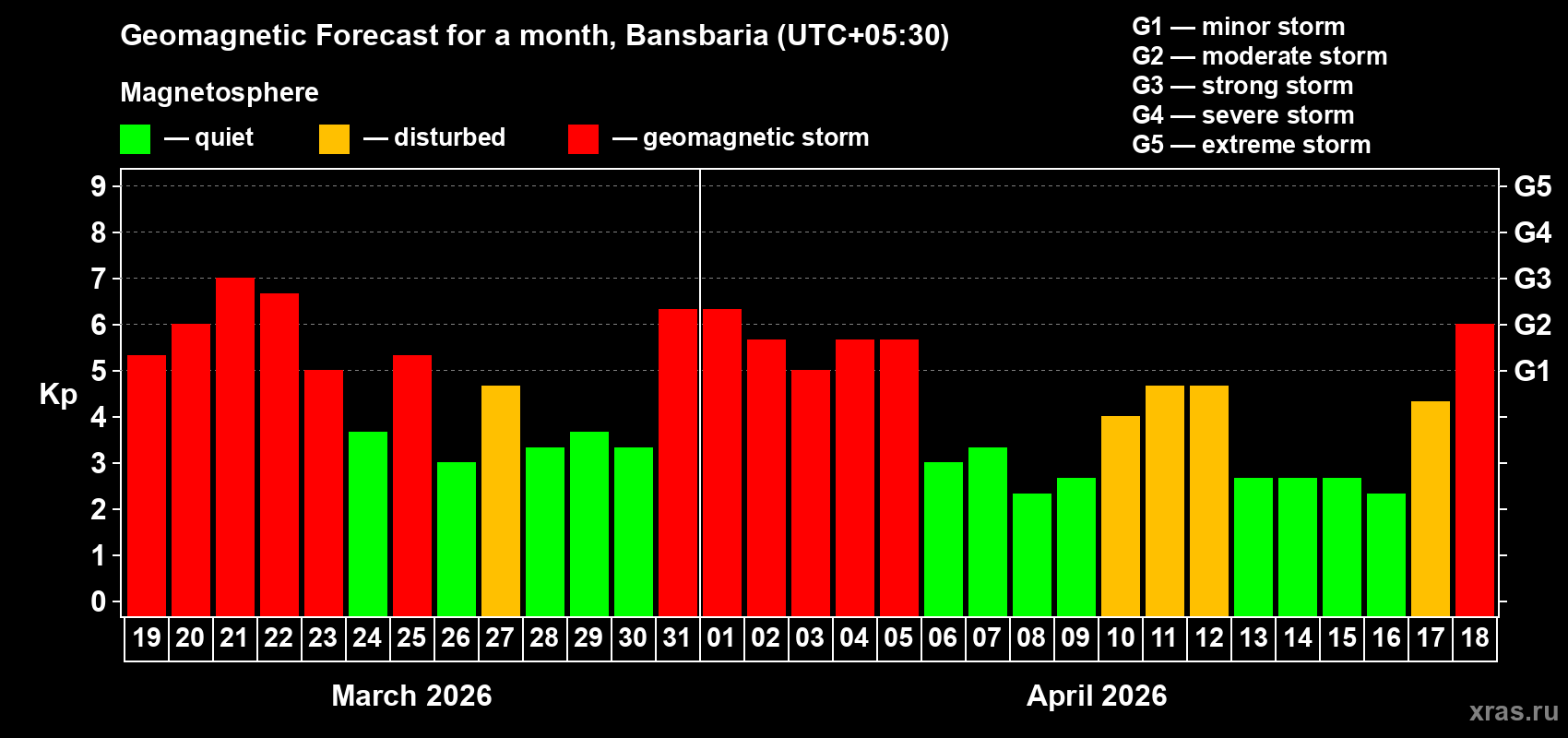 Geomagnetic Forecast for a month, Bansbaria (UTC+05:30)

Magnetosphere

— quiet — disturbed — geomagnetic storm

G1 — minor storm
G2 — moderate storm
G3 — strong storm
G4 — severe storm
G5 — extreme storm

Kp

9
8
7
6
5
4
3
2
1
0

G5
G4
G3
G2
G1

19 20 21 22 23 24 25 26 27 28 29 30 31 01 02 03 04 05 06 07 08 09 10 11 12 13 14 15 16 17 18

March 2026

April 2026

xras.ru